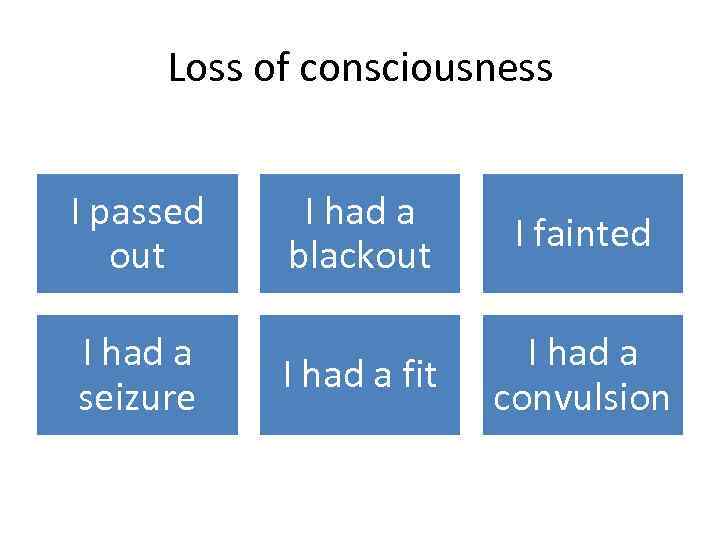 Loss of consciousness

I passed out

I had a blackout

I fainted

I had a seizure

I had a fit

I had a convulsion